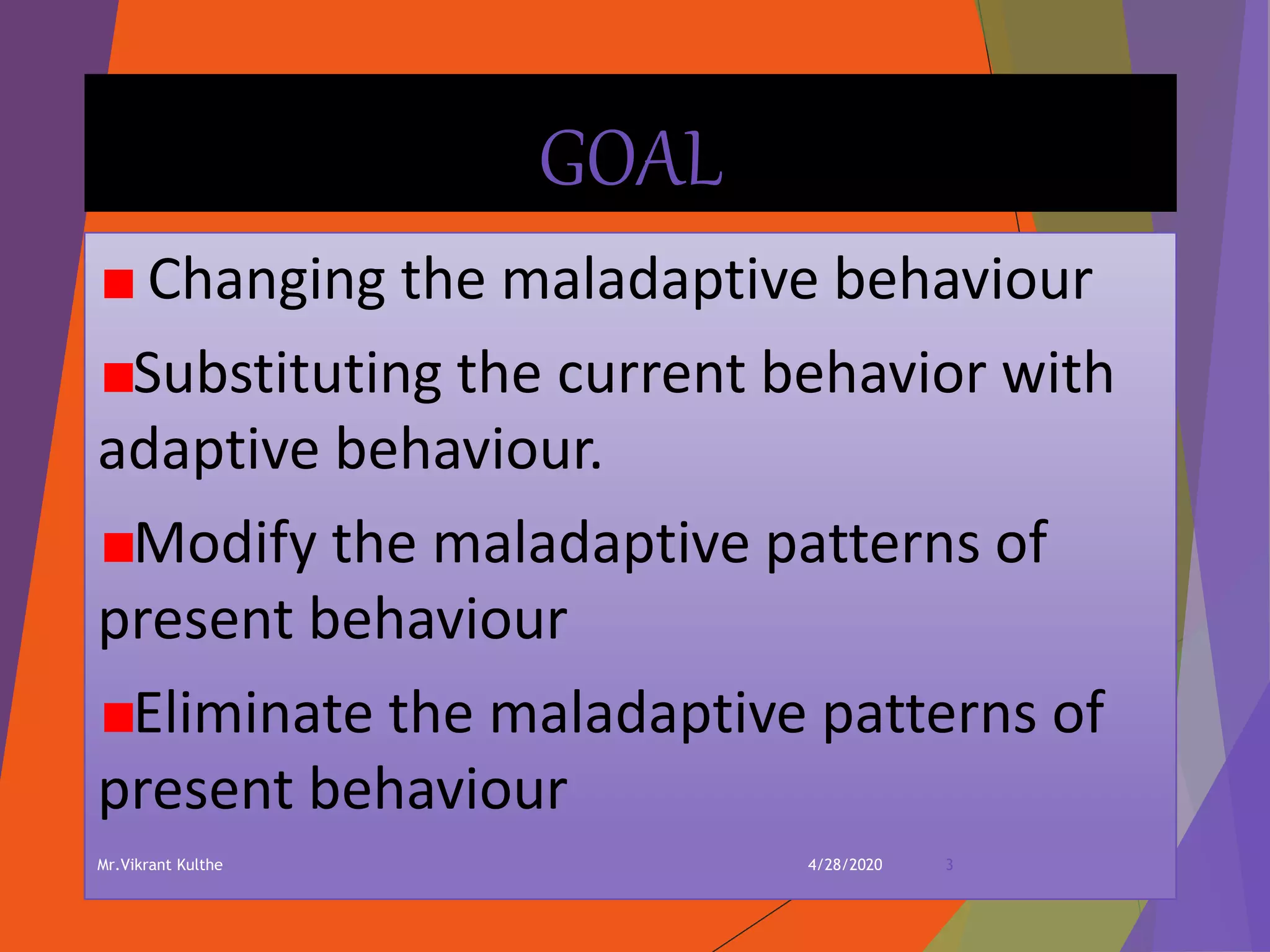 GOAL

■ Changing the maladaptive behaviour

■Substituting the current behavior with adaptive behaviour.

■Modify the maladaptive patterns of present behaviour

■Eliminate the maladaptive patterns of present behaviour

Mr.Vikrant Kulthe

4/28/2020

3